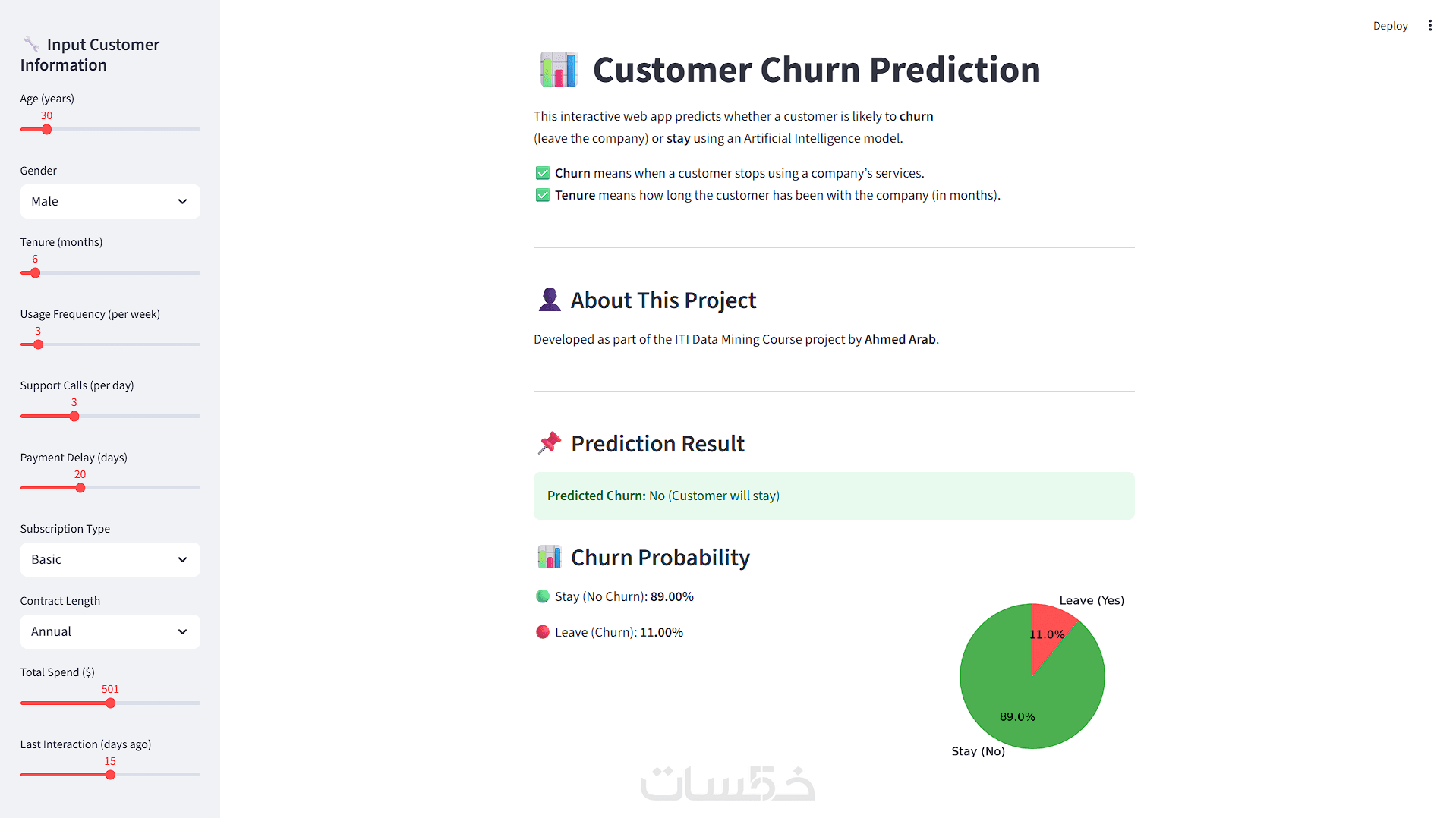 Input Customer Information

Age (years)
30

Gender
Male

Tenure (months)
6

Usage Frequency (per week)
3

Support Calls (per day)
3

Payment Delay (days)
20

Subscription Type
Basic

Contract Length
Annual

Total Spend ($)
501

Last Interaction (days ago)
15

Deploy

Customer Churn Prediction

This interactive web app predicts whether a customer is likely to churn (leave the company) or stay using an Artificial Intelligence model.

Churn means when a customer stops using a company's services.
Tenure means how long the customer has been with the company (in months).

About This Project

Developed as part of the ITI Data Mining Course project by Ahmed Arab.

Prediction Result

Predicted Churn: No (Customer will stay)

Churn Probability

Stay (No Churn): 89.00%

Leave (Churn): 11.00%

Leave (Yes)
11.0%
89.0%
Stay (No)

خمسات